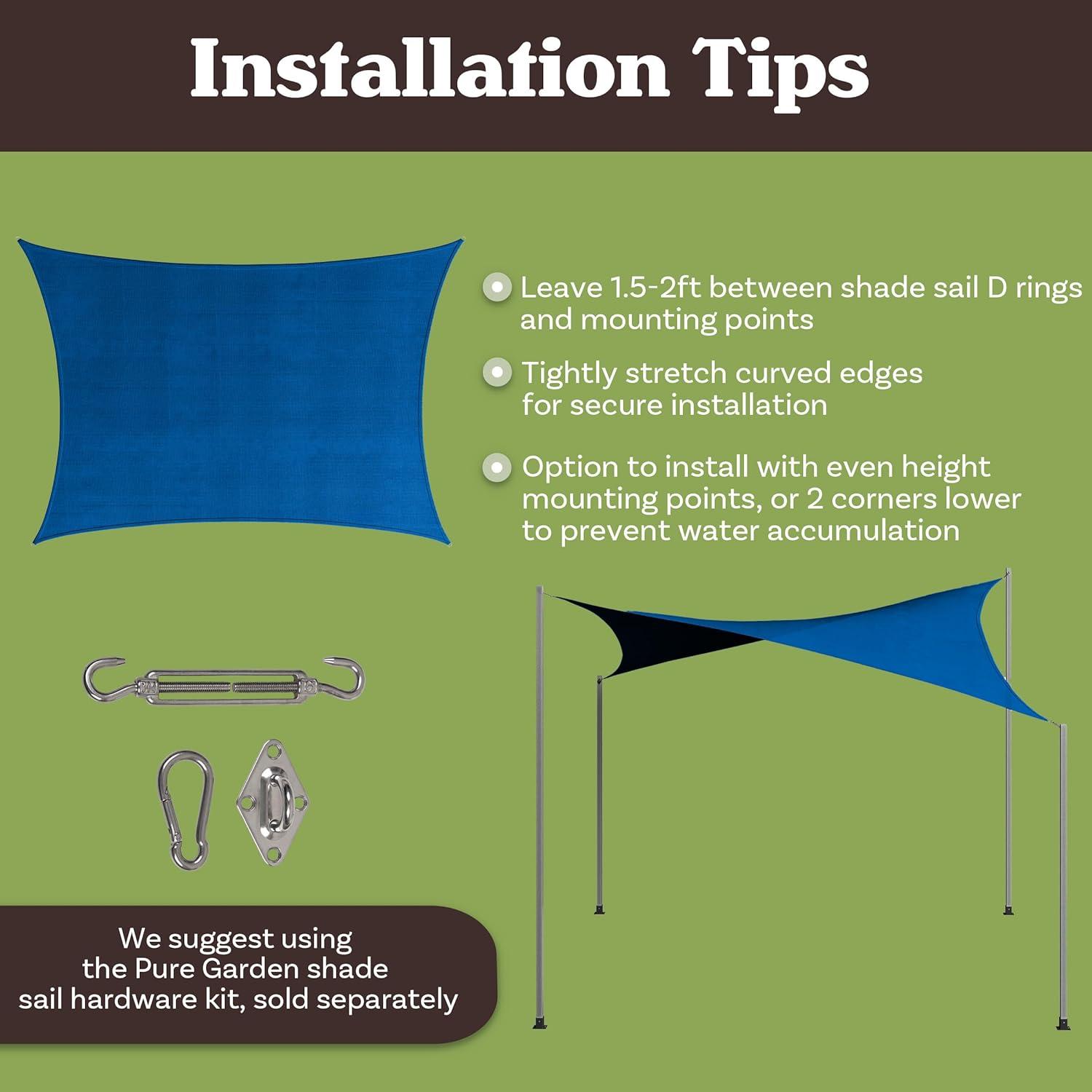 Installation Tips

Leave 1.5-2ft between shade sail D rings and mounting points

Tightly stretch curved edges for secure installation

Option to install with even height mounting points, or 2 corners lower to prevent water accumulation

We suggest using the Pure Garden shade sail hardware kit, sold separately